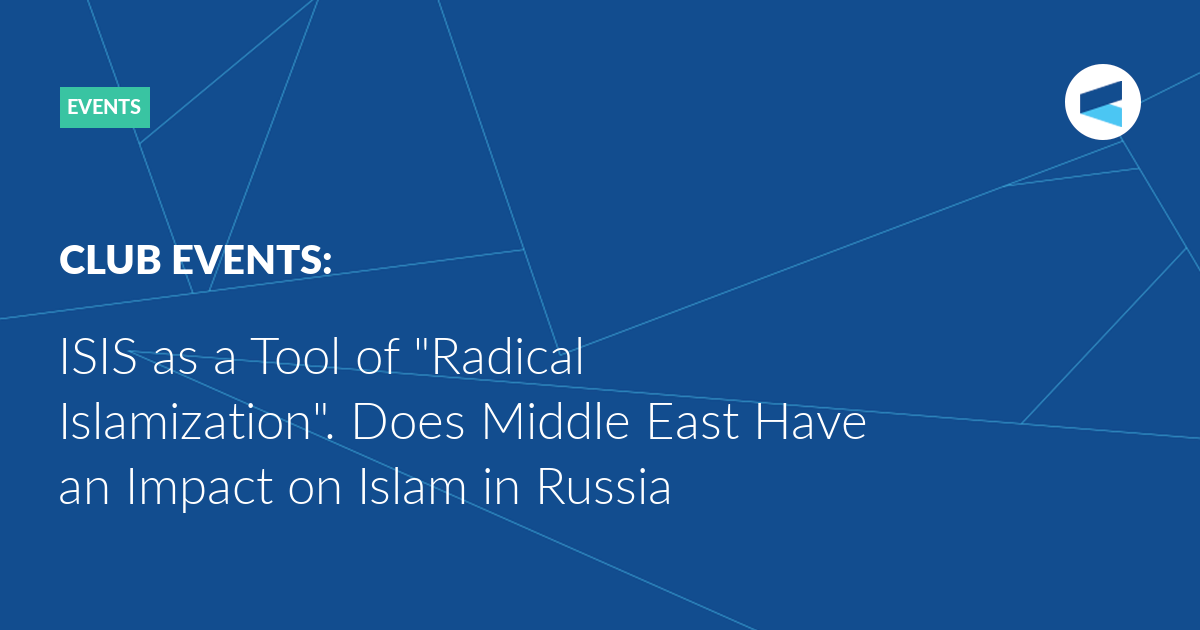 EVENTS

CLUB EVENTS:

ISIS as a Tool of "Radical Islamization". Does Middle East Have an Impact on Islam in Russia